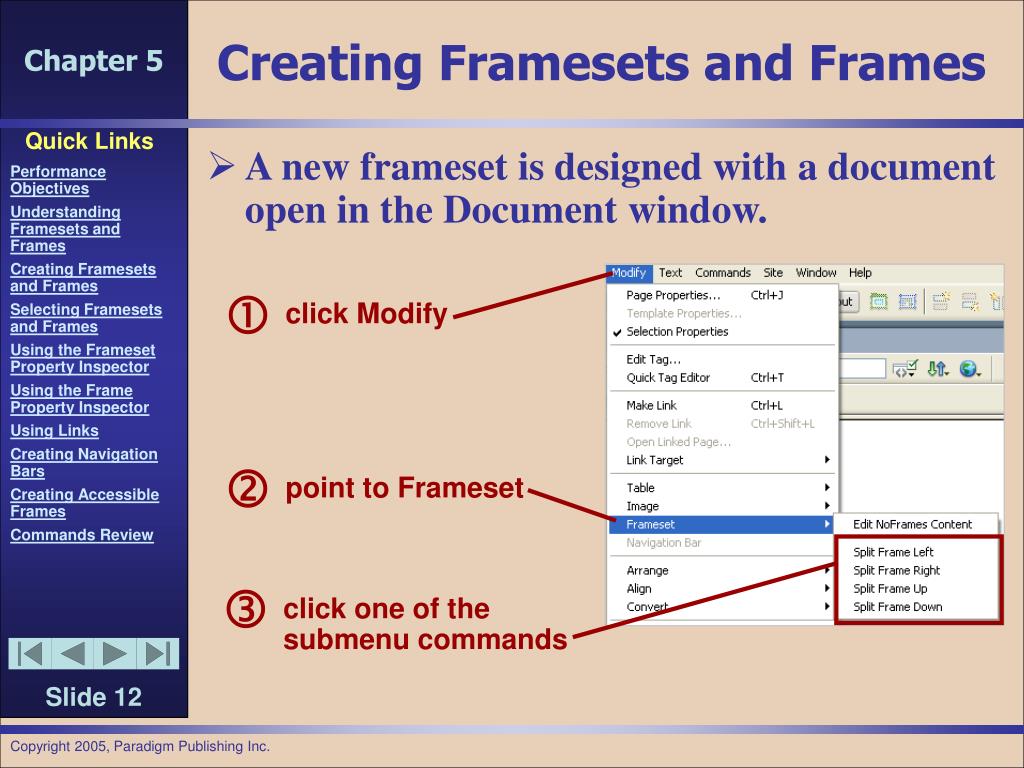 Chapter 5

Creating Framesets and Frames

Quick Links

Performance Objectives
Understanding Framesets and Frames
Creating Framesets and Frames
Selecting Framesets and Frames
Using the Frameset Property Inspector
Using the Frame Property Inspector
Using Links
Creating Navigation Bars
Creating Accessible Frames
Commands Review

Slide 12

➢ A new frameset is designed with a document open in the Document window.

① click Modify

② point to Frameset

③ click one of the submenu commands

Modify Text Commands Site Window Help

Page Properties... Ctrl+J
Template Properties...
Selection Properties
Edit Tag...
Quick Tag Editor Ctrl+T
Make Link Ctrl+L
Remove Link Ctrl+Shift+L
Open Linked Page...
Link Target
Table
Image
Frameset
Navigation Bar
Arrange
Align
Convert

Edit NoFrames Content
Split Frame Left
Split Frame Right
Split Frame Up
Split Frame Down

Copyright 2005, Paradigm Publishing Inc.